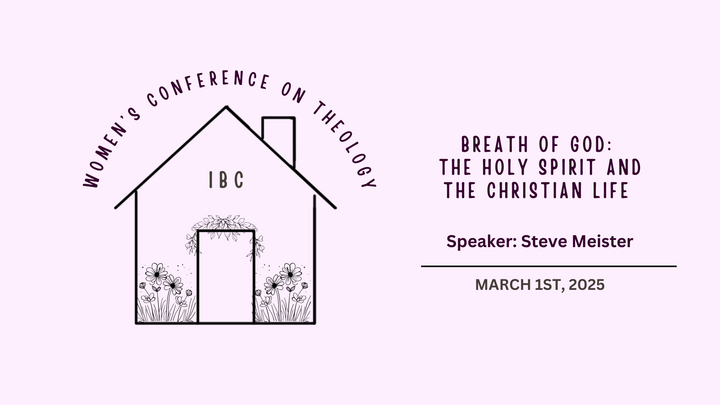 WOMEN'S CONFERENCE ON THEOLOGY

IBC

BREATH OF GOD:
THE HOLY SPIRIT AND
THE CHRISTIAN LIFE

Speaker: Steve Meister

MARCH 1ST, 2025